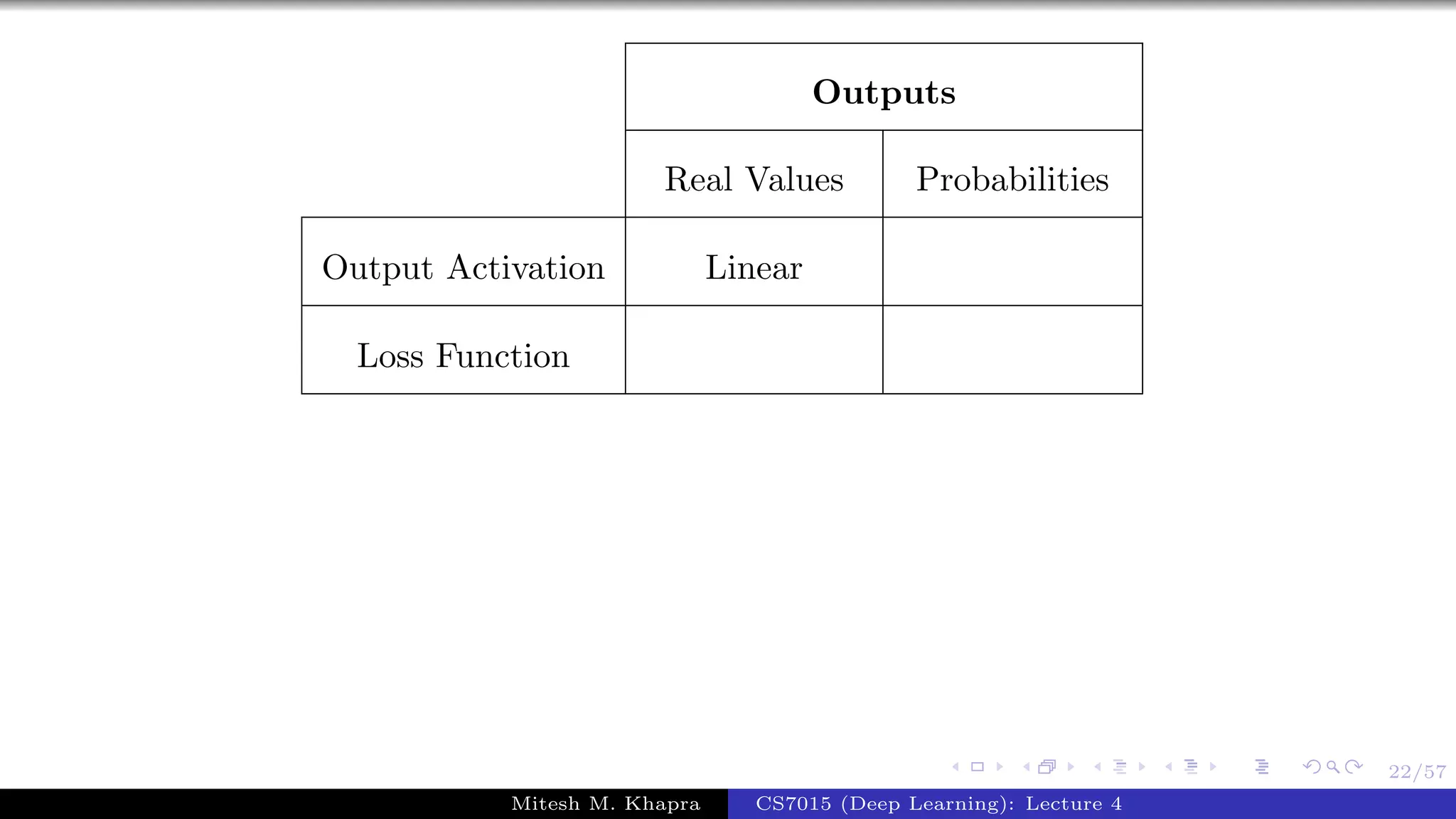 | | Outputs | |
|---|---|---|
| | Real Values | Probabilities |
| Output Activation | Linear | |
| Loss Function | | |

22/57

Mitesh M. Khapra CS7015 (Deep Learning): Lecture 4